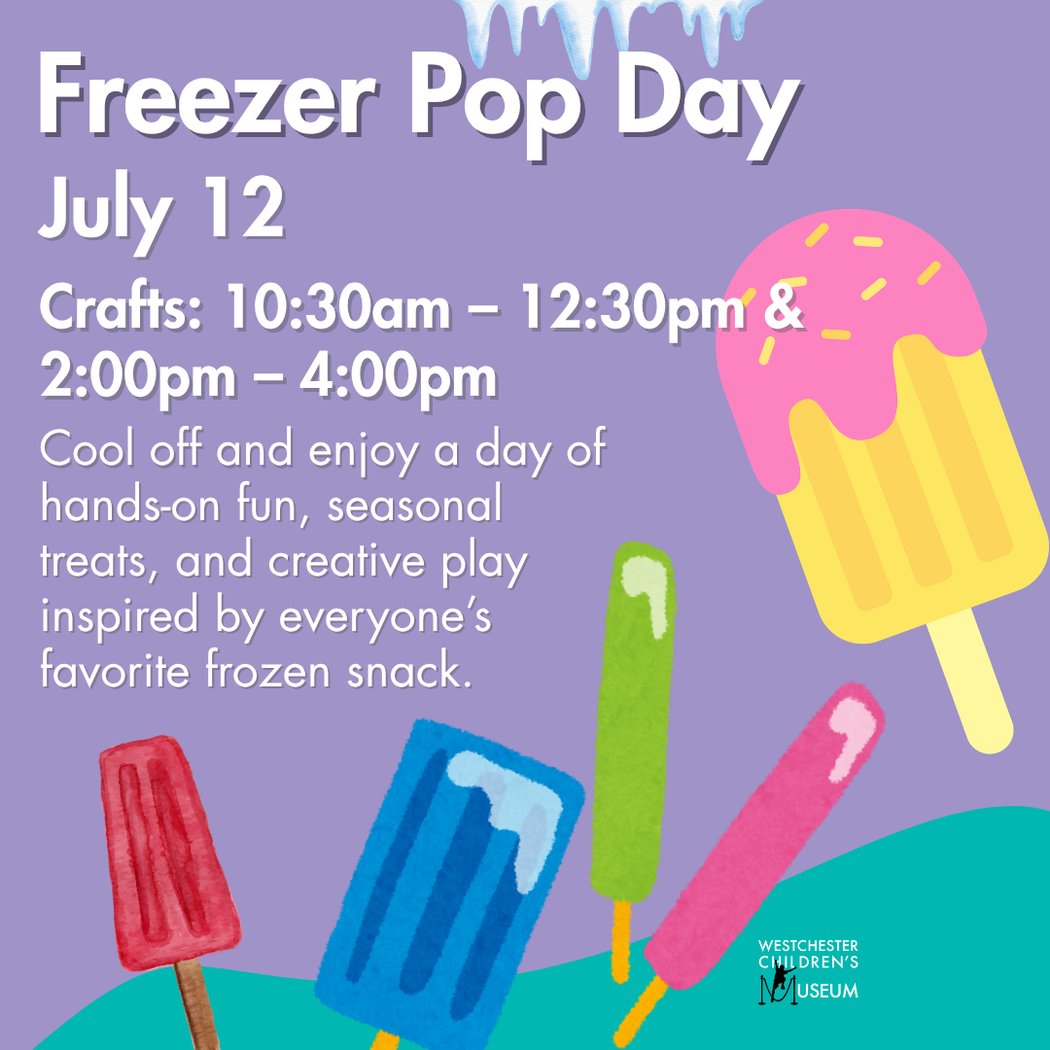 Freezer Pop Day
July 12
Crafts: 10:30am – 12:30pm & 2:00pm – 4:00pm

Cool off and enjoy a day of hands-on fun, seasonal treats, and creative play inspired by everyone's favorite frozen snack.

WESTCHESTER CHILDREN'S MUSEUM